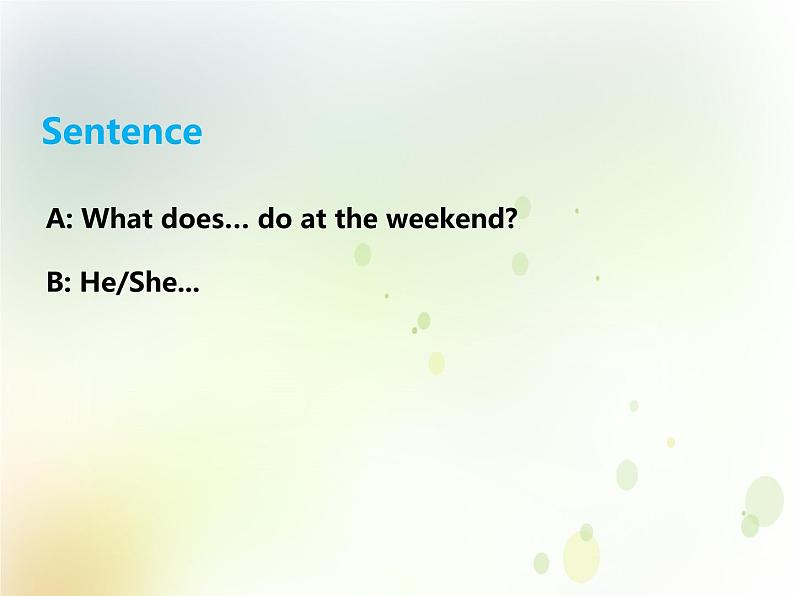 Sentence

A: What does… do at the weekend?

B: He/She…